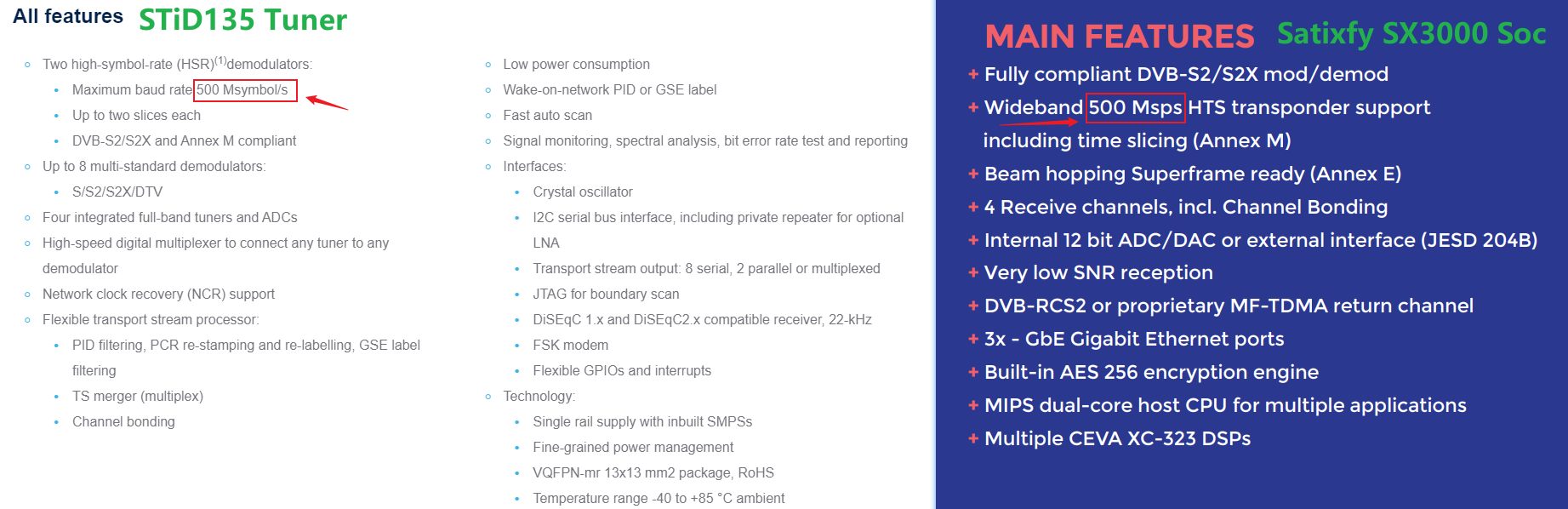 All features STiD135 Tuner

- Two high-symbol-rate (HSR)$^{(1)}$demodulators:
  - Maximum baud rate 500 Msymbol/s
  - Up to two slices each
  - DVB-S2/S2X and Annex M compliant
- Up to 8 multi-standard demodulators:
  - S/S2/S2X/DTV
- Four integrated full-band tuners and ADCs
- High-speed digital multiplexer to connect any tuner to any demodulator
- Network clock recovery (NCR) support
- Flexible transport stream processor:
  - PID filtering, PCR re-stamping and re-labelling, GSE label filtering
  - TS merger (multiplex)
  - Channel bonding

- Low power consumption
- Wake-on-network PID or GSE label
- Fast auto scan
- Signal monitoring, spectral analysis, bit error rate test and reporting
- Interfaces:
  - Crystal oscillator
  - I2C serial bus interface, including private repeater for optional LNA
  - Transport stream output: 8 serial, 2 parallel or multiplexed
  - JTAG for boundary scan
  - DiSEqC 1.x and DiSEqC2.x compatible receiver, 22-kHz
  - FSK modem
  - Flexible GPIOs and interrupts
- Technology:
  - Single rail supply with inbuilt SMPSs
  - Fine-grained power management
  - VQFPN-mr 13x13 mm2 package, RoHS
  - Temperature range -40 to +85 °C ambient

MAIN FEATURES Satixfy SX3000 Soc
+ Fully compliant DVB-S2/S2X mod/demod
+ Wideband 500 Msps HTS transponder support including time slicing (Annex M)
+ Beam hopping Superframe ready (Annex E)
+ 4 Receive channels, incl. Channel Bonding
+ Internal 12 bit ADC/DAC or external interface (JESD 204B)
+ Very low SNR reception
+ DVB-RCS2 or proprietary MF-TDMA return channel
+ 3x - GbE Gigabit Ethernet ports
+ Built-in AES 256 encryption engine
+ MIPS dual-core host CPU for multiple applications
+ Multiple CEVA XC-323 DSPs